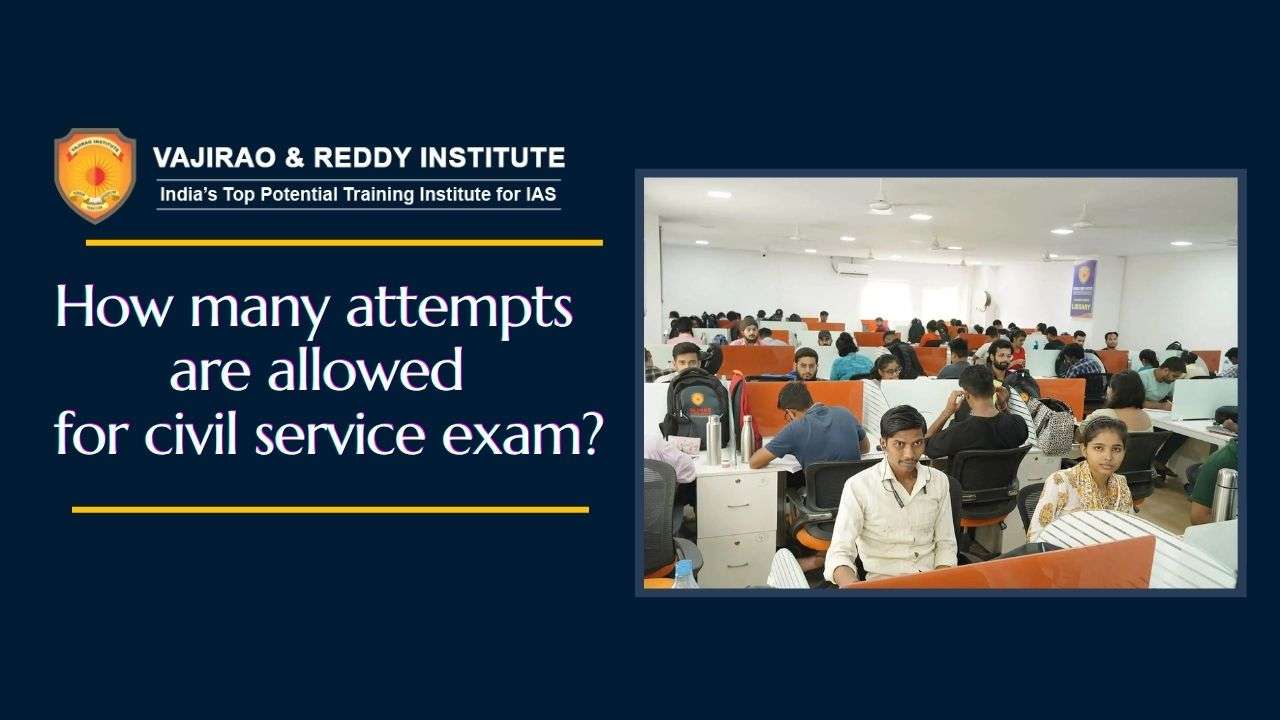 VAJIRAO & REDDY INSTITUTE
India's Top Potential Training Institute for IAS

How many attempts are allowed for civil service exam?